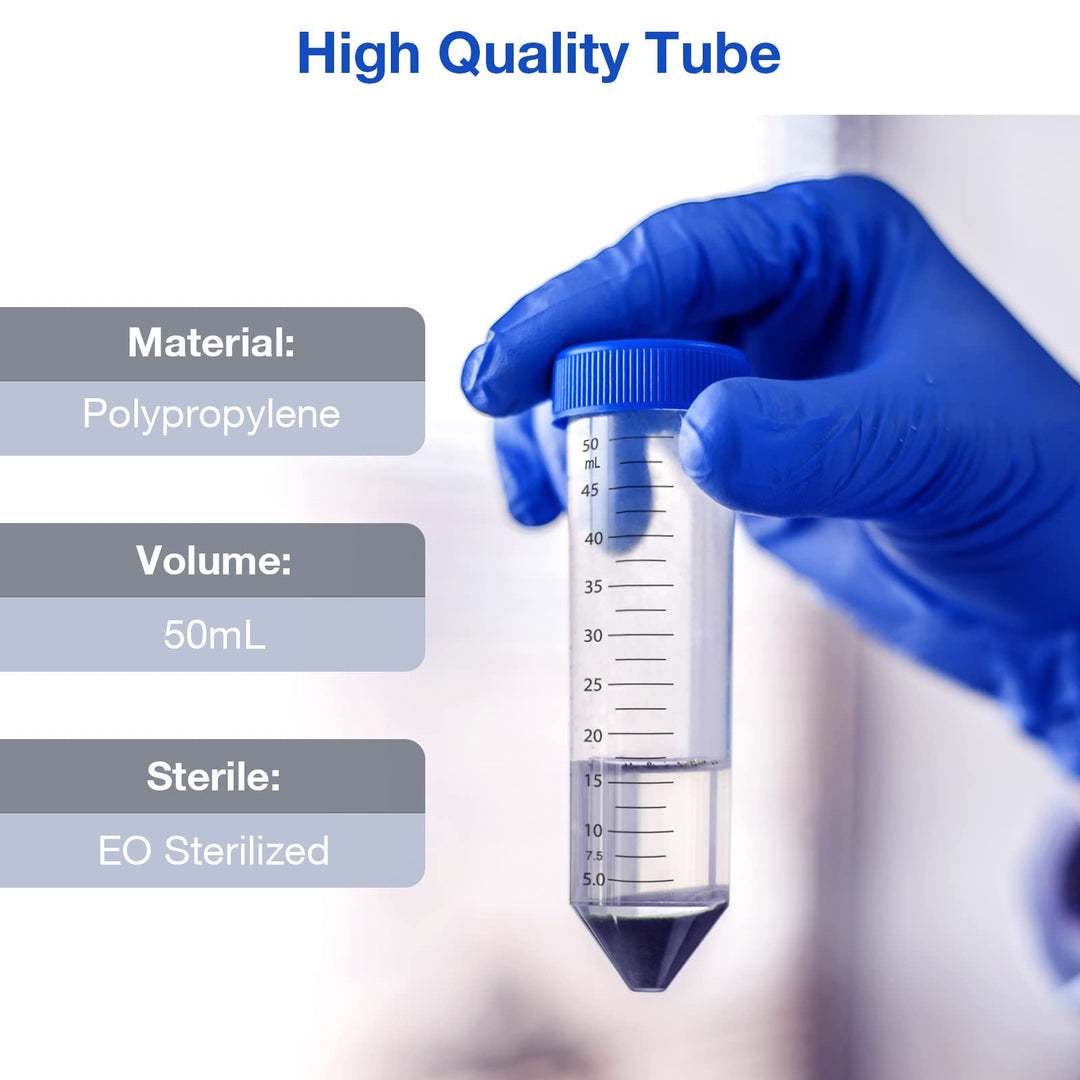 High Quality Tube

Material:
Polypropylene

Volume:
50mL

Sterile:
EO Sterilized

50
mL
45
40
35
30
25
20
15
10
7.5
5.0